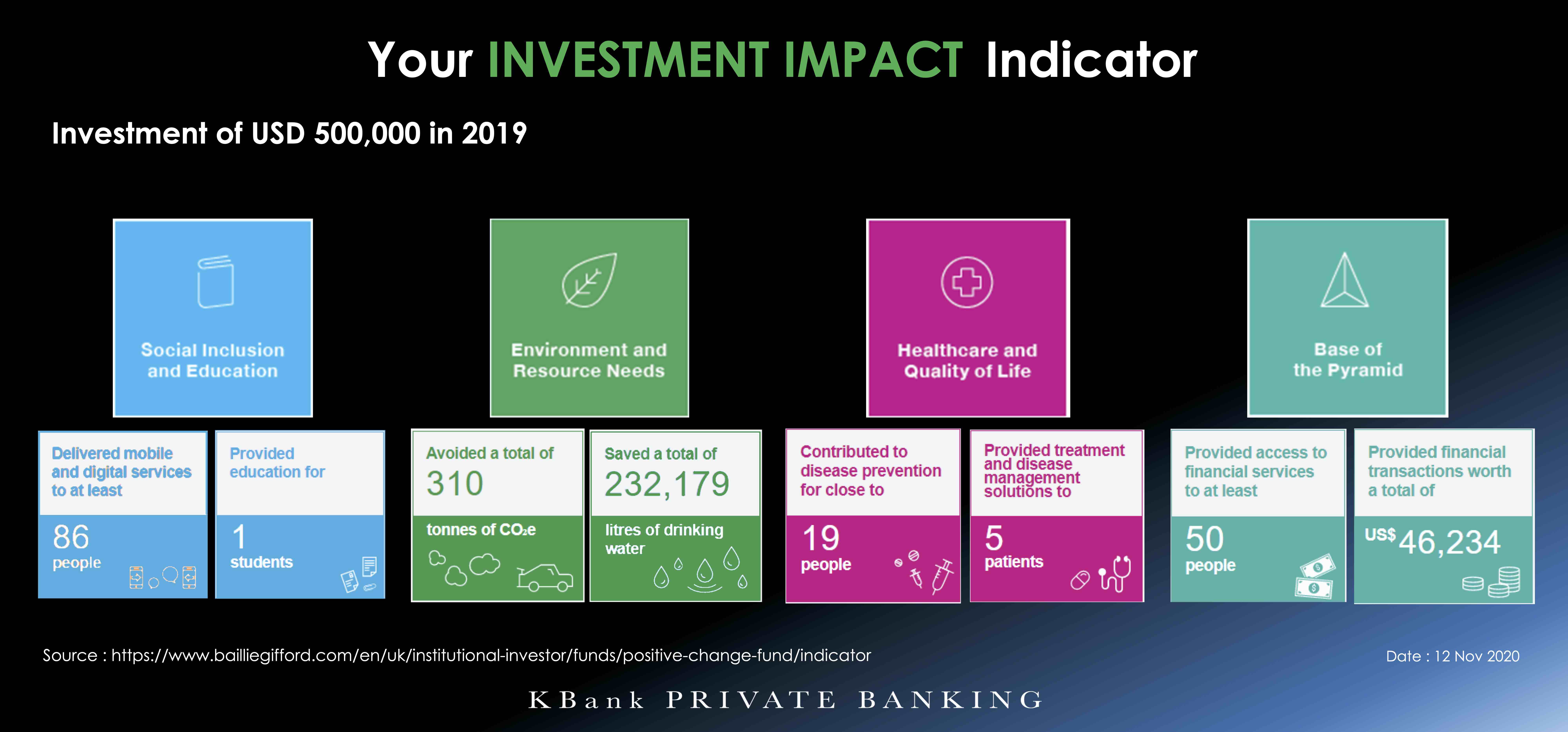 Your INVESTMENT IMPACT Indicator

Investment of USD 500,000 in 2019

Social Inclusion and Education

Delivered mobile and digital services to at least

86 people

Provided education for

1 students

Environment and Resource Needs

Avoided a total of

310

tonnes of $CO_2e$

Saved a total of

232,179

litres of drinking water

Healthcare and Quality of Life

Contributed to disease prevention for close to

19 people

Provided treatment and disease management solutions to

5 patients

Base of the Pyramid

Provided access to financial services to at least

50 people

Provided financial transactions worth a total of

US$46,234

Source : https://www.bailliegifford.com/en/uk/institutional-investor/funds/positive-change-fund/indicator

Date : 12 Nov 2020

KBank PRIVATE BANKING